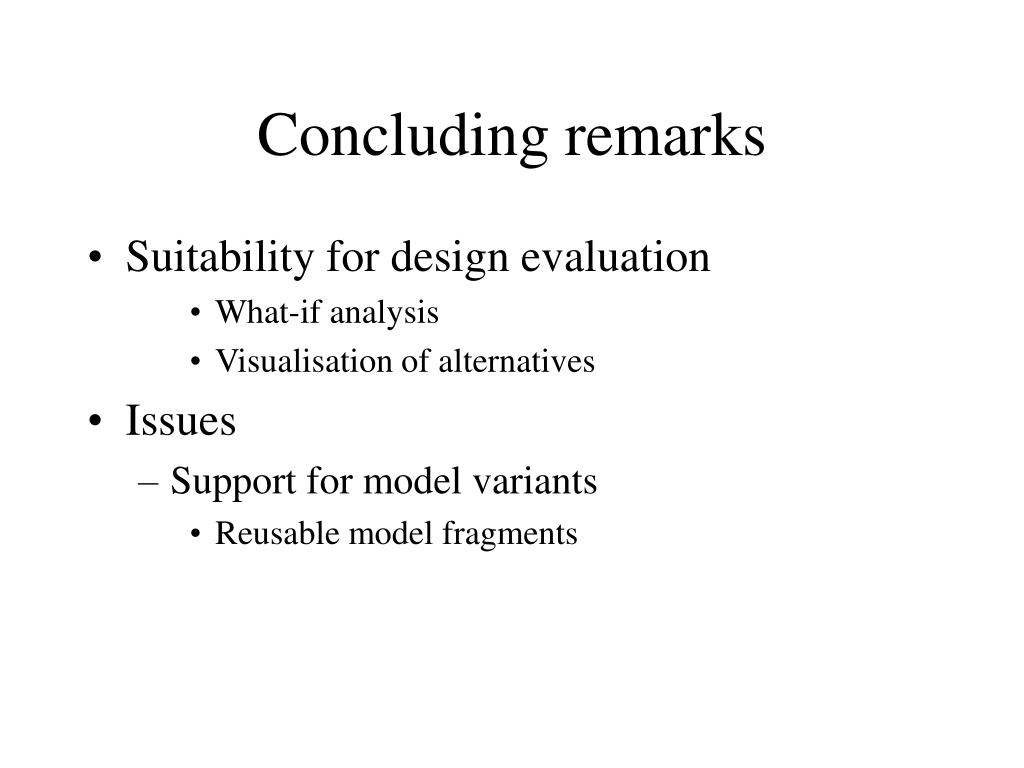 Concluding remarks

• Suitability for design evaluation
  • What-if analysis
  • Visualisation of alternatives
• Issues
  – Support for model variants
    • Reusable model fragments